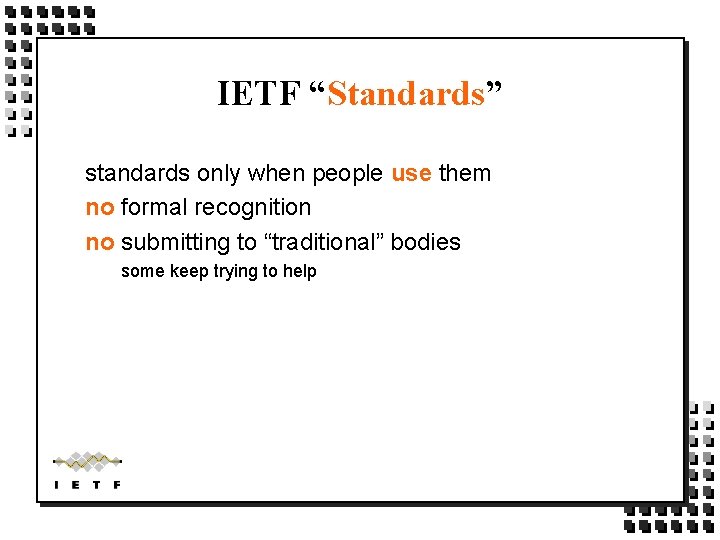 IETF “Standards”

standards only when people use them

no formal recognition

no submitting to “traditional” bodies

some keep trying to help

I E T F